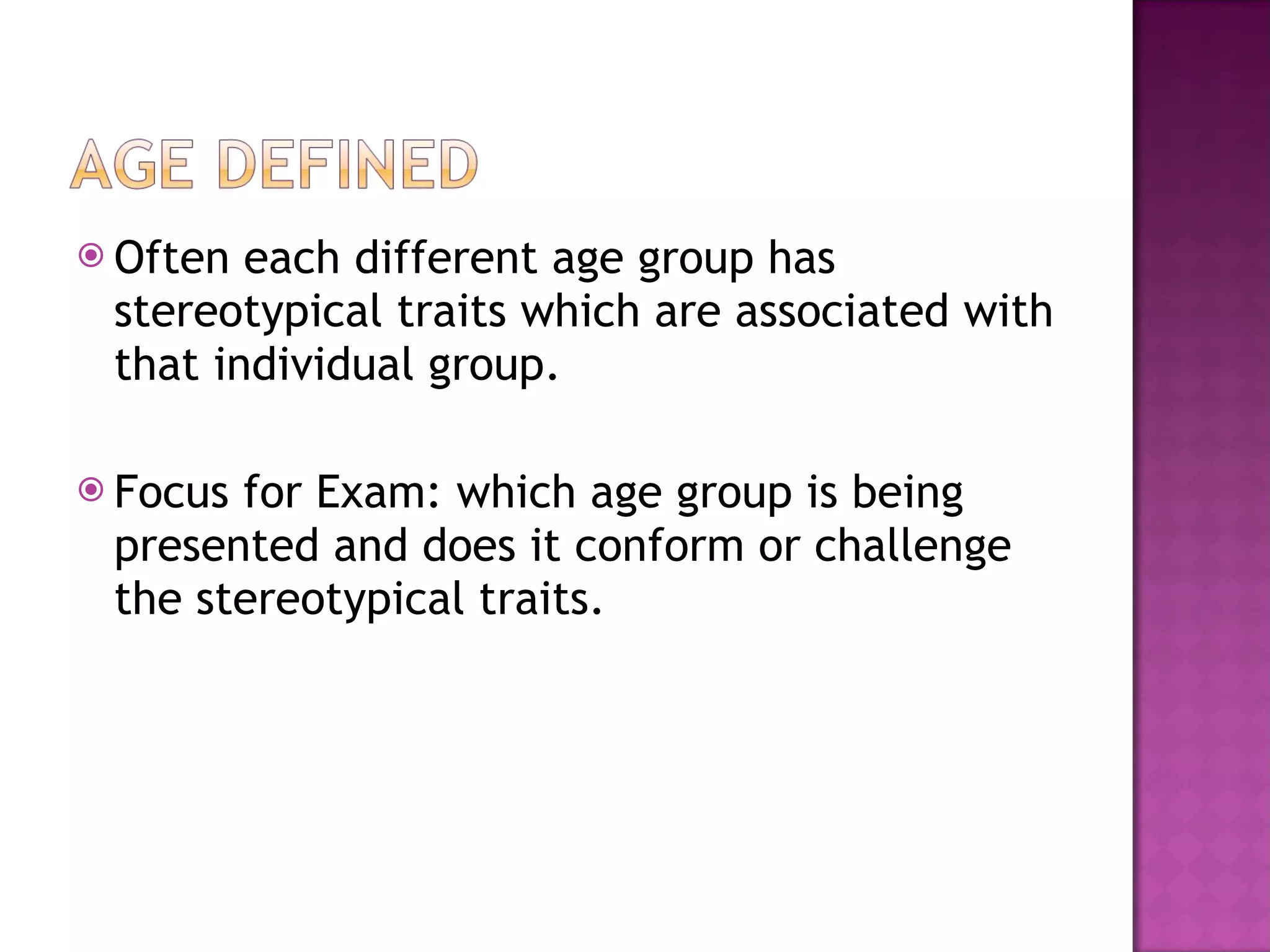 AGE DEFINED

Often each different age group has stereotypical traits which are associated with that individual group.

Focus for Exam: which age group is being presented and does it conform or challenge the stereotypical traits.